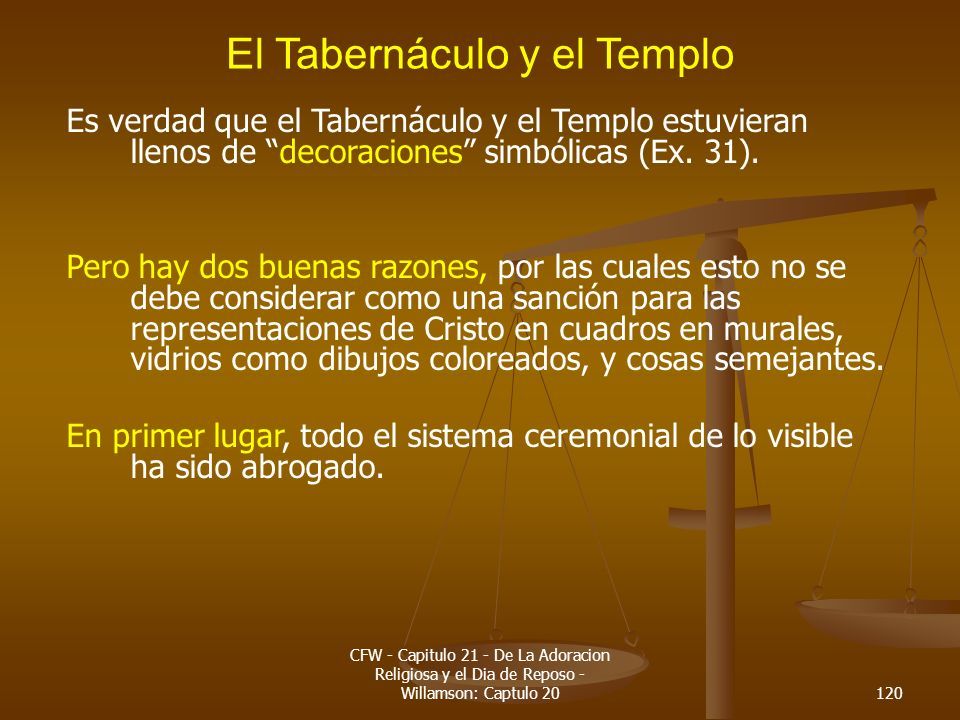 El Tabernáculo y el Templo

Es verdad que el Tabernáculo y el Templo estuvieran llenos de “decoraciones” simbólicas (Ex. 31).

Pero hay dos buenas razones, por las cuales esto no se debe considerar como una sanción para las representaciones de Cristo en cuadros en murales, vidrios como dibujos coloreados, y cosas semejantes.

En primer lugar, todo el sistema ceremonial de lo visible ha sido abrogado.

CFW - Capitulo 21 - De La Adoracion Religiosa y el Dia de Reposo - Willamson: Captulo 20

120